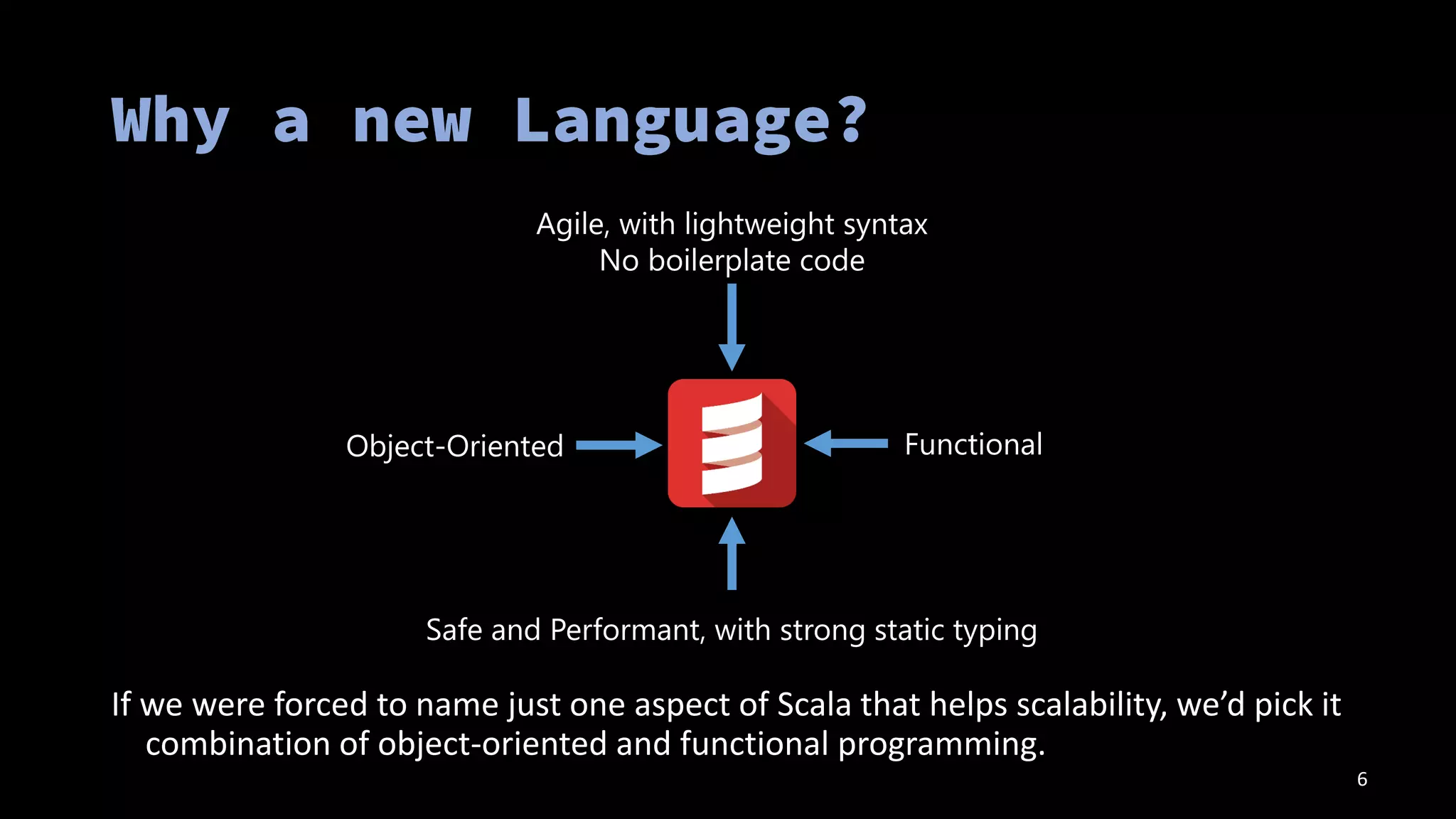 Why a new Language?

Agile, with lightweight syntax
No boilerplate code

Object-Oriented

Functional

Safe and Performant, with strong static typing

If we were forced to name just one aspect of Scala that helps scalability, we'd pick it combination of object-oriented and functional programming.

6